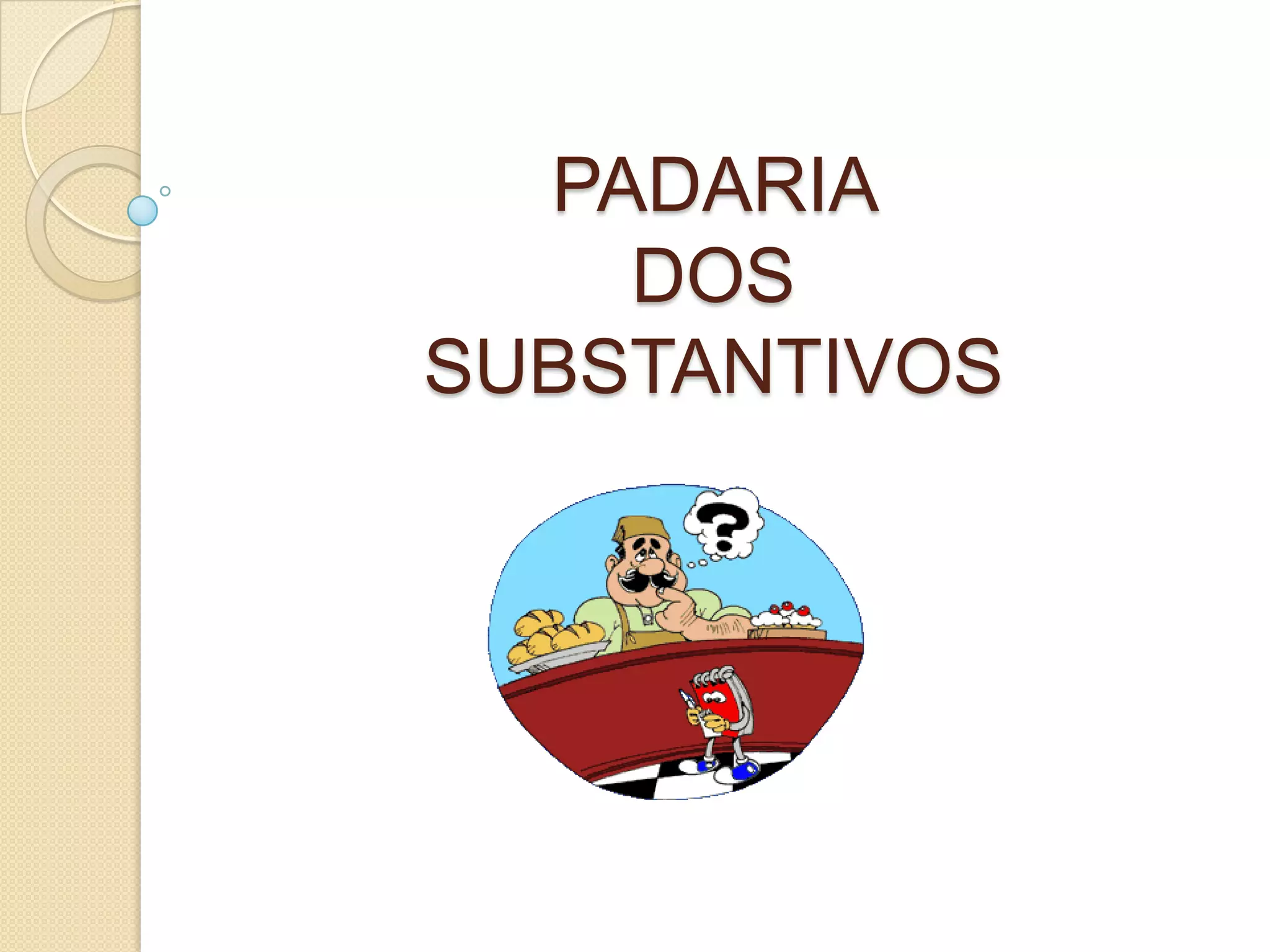 PADARIA
DOS
SUBSTANTIVOS

?